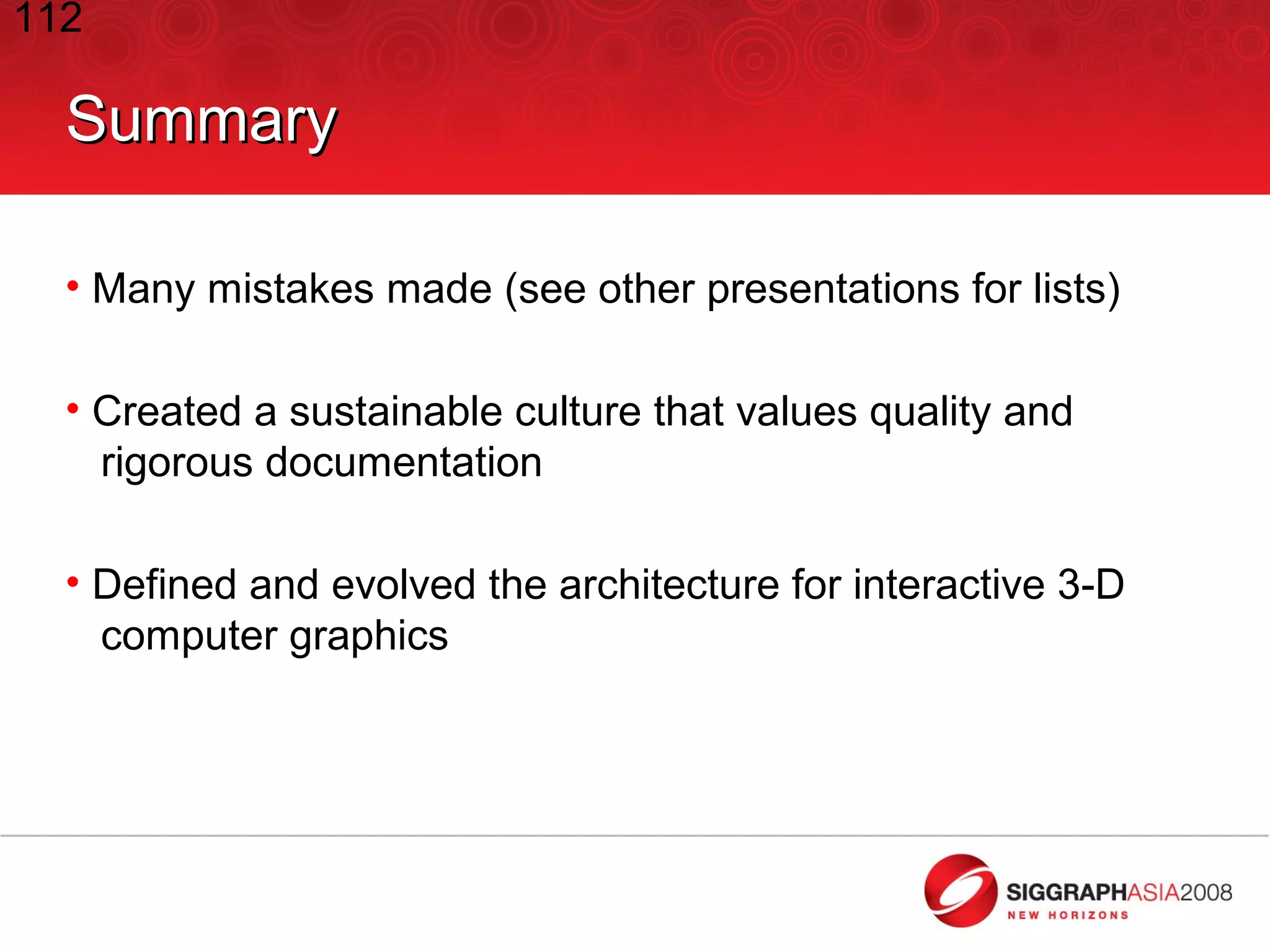 112

Summary

• Many mistakes made (see other presentations for lists)

• Created a sustainable culture that values quality and rigorous documentation

• Defined and evolved the architecture for interactive 3-D computer graphics

SIGGRAPHASIA2008
NEW HORIZONS